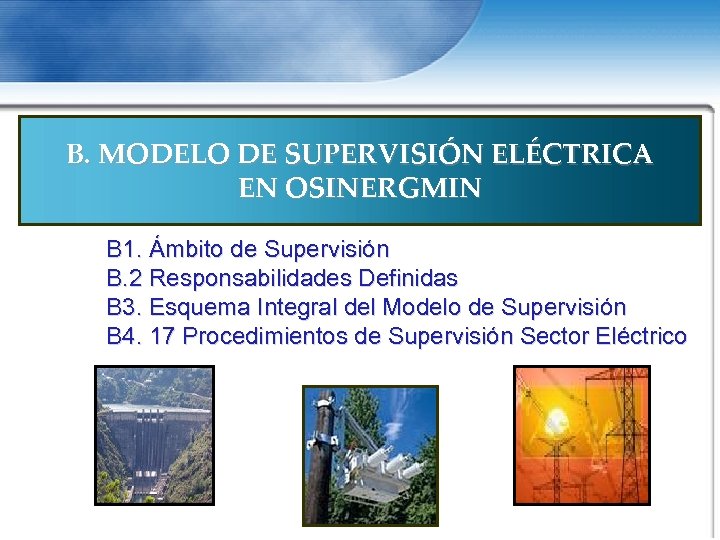 B. MODELO DE SUPERVISIÓN ELÉCTRICA EN OSINERGMIN

B1. Ámbito de Supervisión
B.2 Responsabilidades Definidas
B3. Esquema Integral del Modelo de Supervisión
B4. 17 Procedimientos de Supervisión Sector Eléctrico